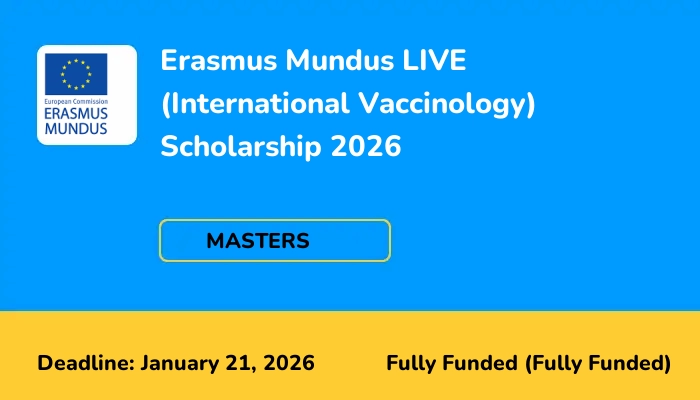 European Commission
ERASMUS
MUNDUS

Erasmus Mundus LIVE (International Vaccinology) Scholarship 2026

MASTERS

Deadline: January 21, 2026

Fully Funded (Fully Funded)